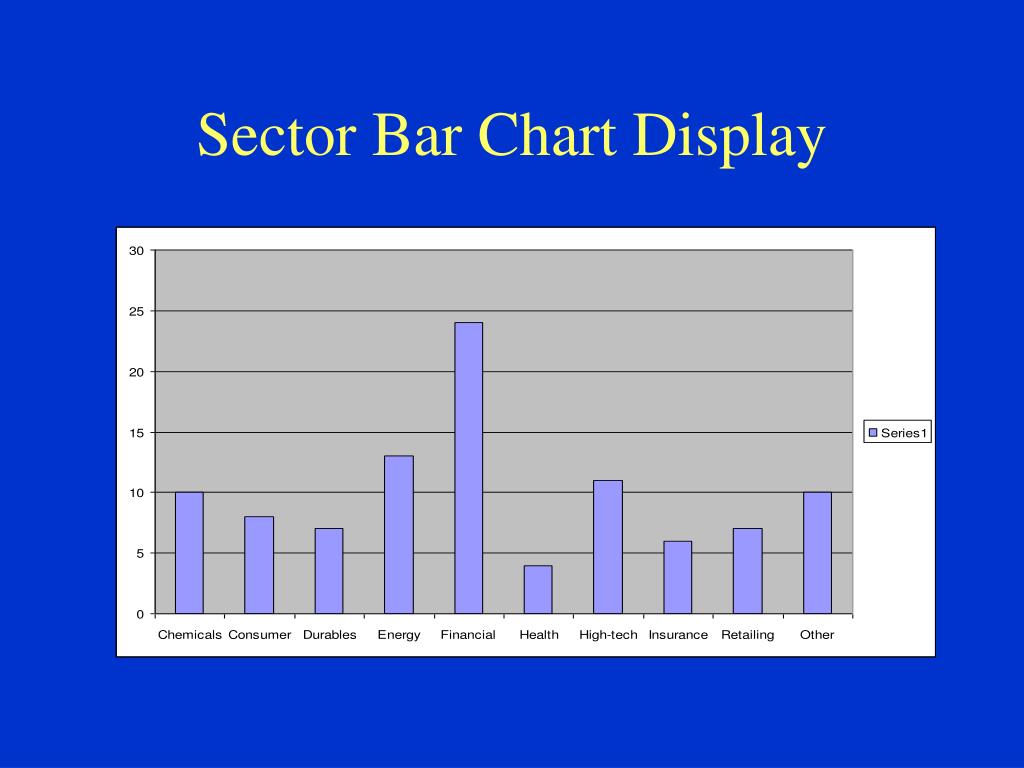 Sector Bar Chart Display

30
25
20
15
10
5
0

Chemicals Consumer Durables Energy Financial Health High-tech Insurance Retailing Other

Series1